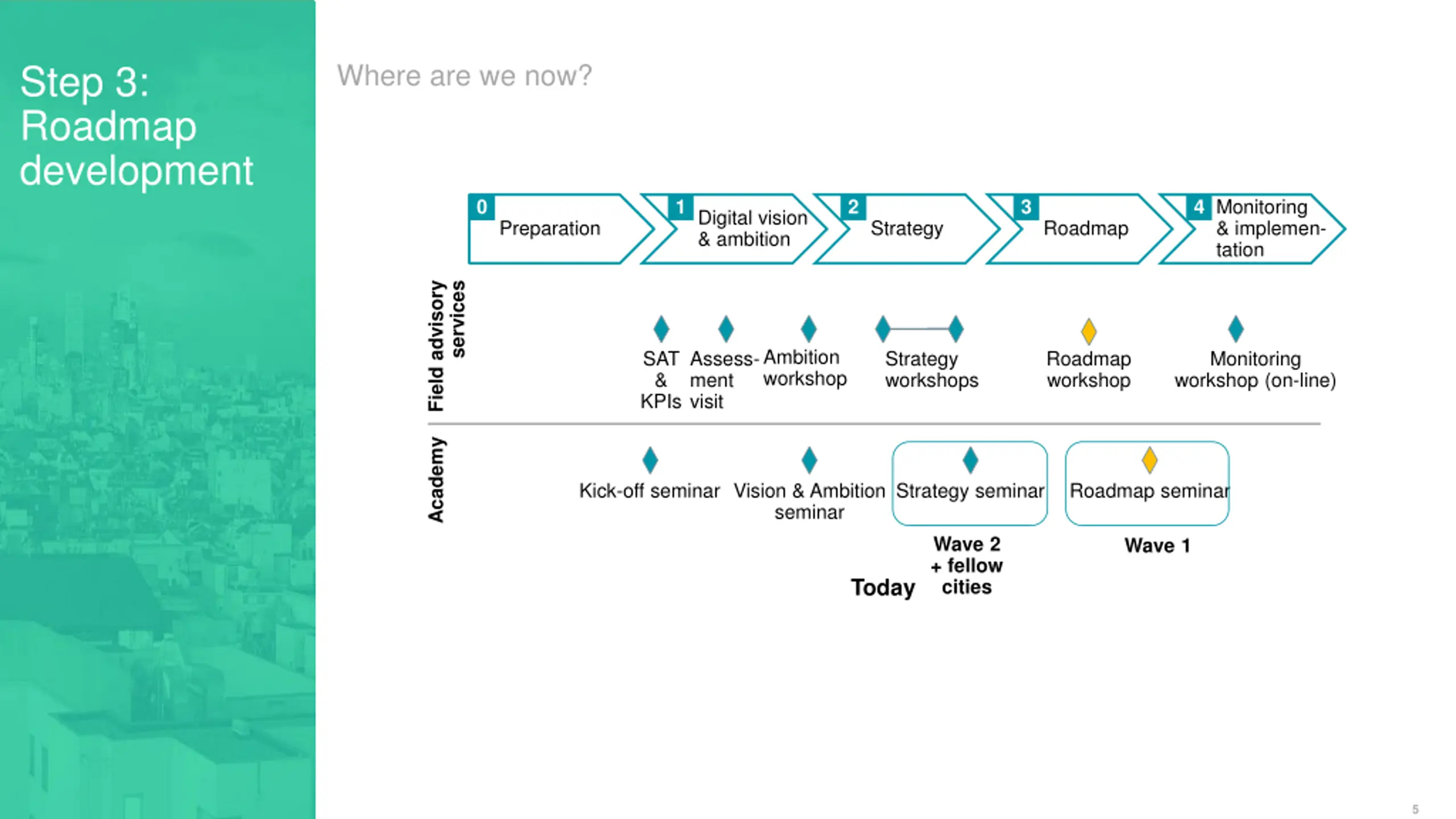 Step 3: Roadmap development

Where are we now?

0 Preparation

1 Digital vision & ambition

2 Strategy

3 Roadmap

4 Monitoring & implementation

Field advisory services

SAT & KPIs

Assessment visit

Ambition workshop

Strategy workshops

Roadmap workshop

Monitoring workshop (on-line)

Academy

Kick-off seminar

Vision & Ambition seminar

Strategy seminar

Roadmap seminar

Today

Wave 2 + fellow cities

Wave 1

5